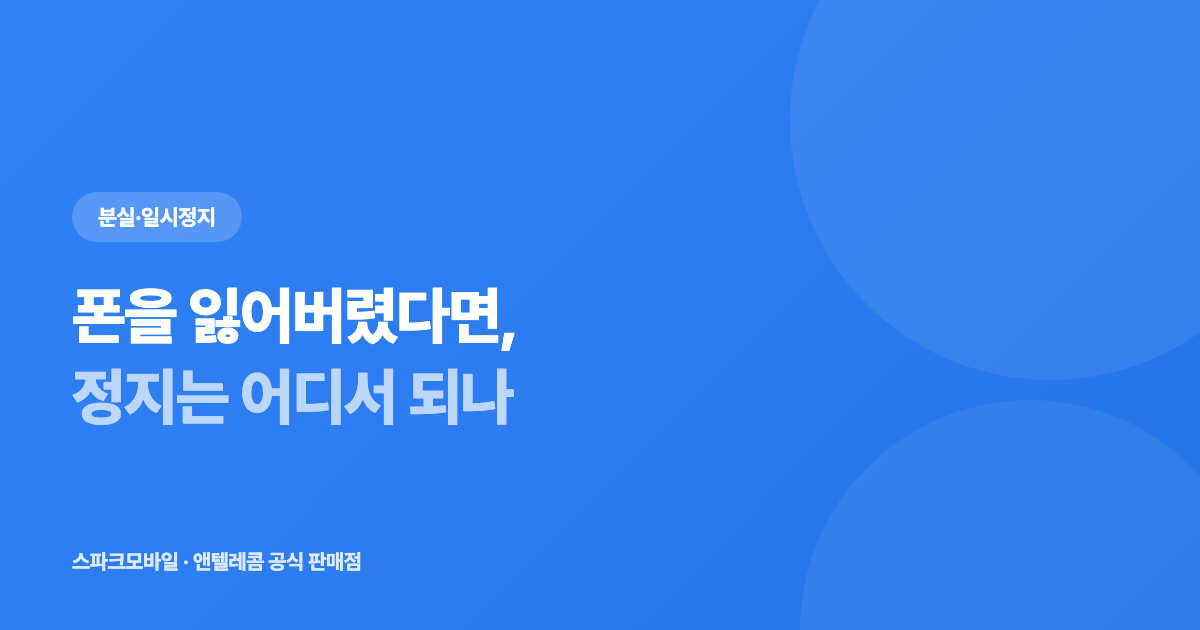 분실·일시정지

폰을 잃어버렸다면,
정지는 어디서 되나

스파크모바일 · 앤텔레콤 공식 판매점